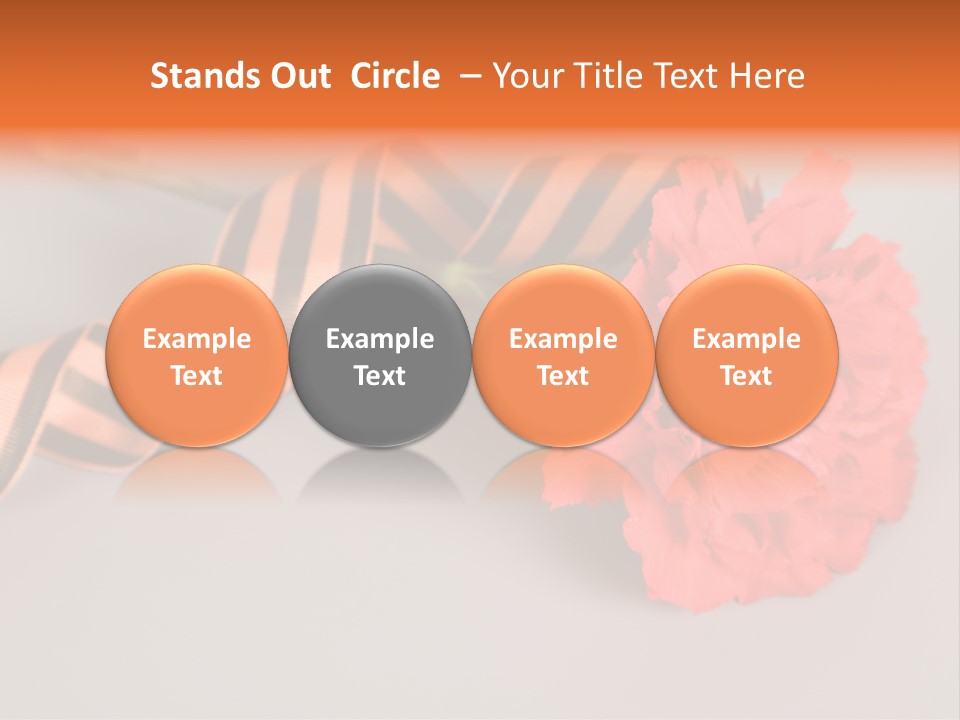 Stands Out Circle – Your Title Text Here

Example Text

Example Text

Example Text

Example Text